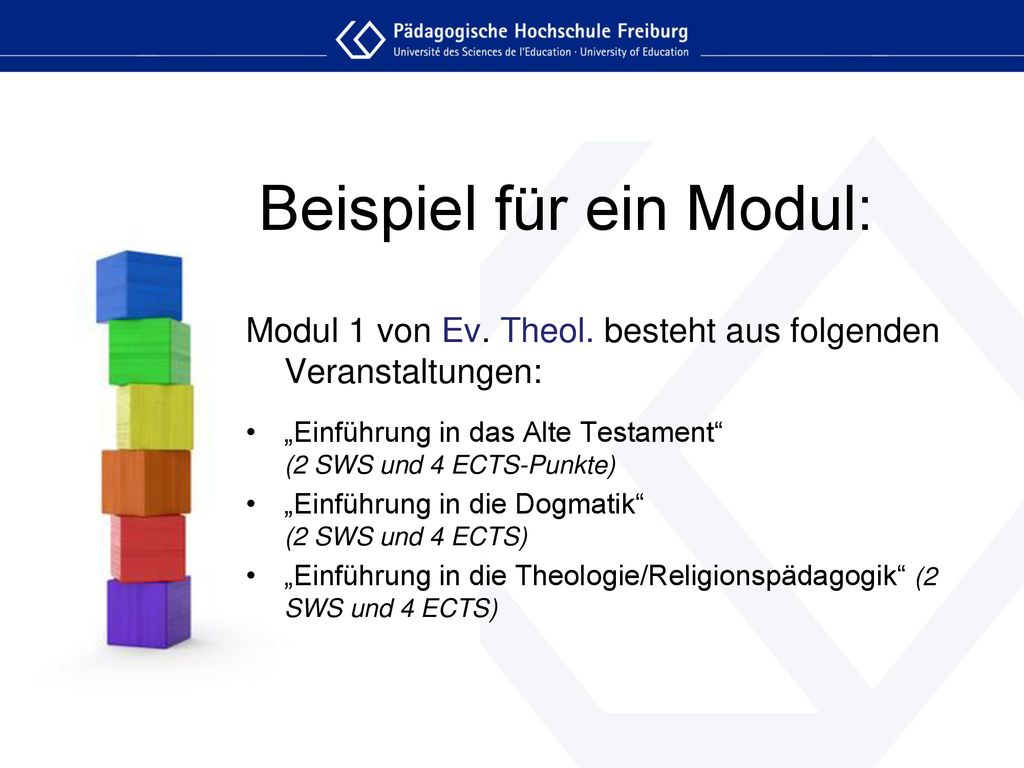 Pädagogische Hochschule Freiburg
Université des Sciences de l'Education · University of Education

Beispiel für ein Modul:

Modul 1 von Ev. Theol. besteht aus folgenden Veranstaltungen:

• „Einführung in das Alte Testament“ (2 SWS und 4 ECTS-Punkte)
• „Einführung in die Dogmatik“ (2 SWS und 4 ECTS)
• „Einführung in die Theologie/Religionspädagogik“ (2 SWS und 4 ECTS)